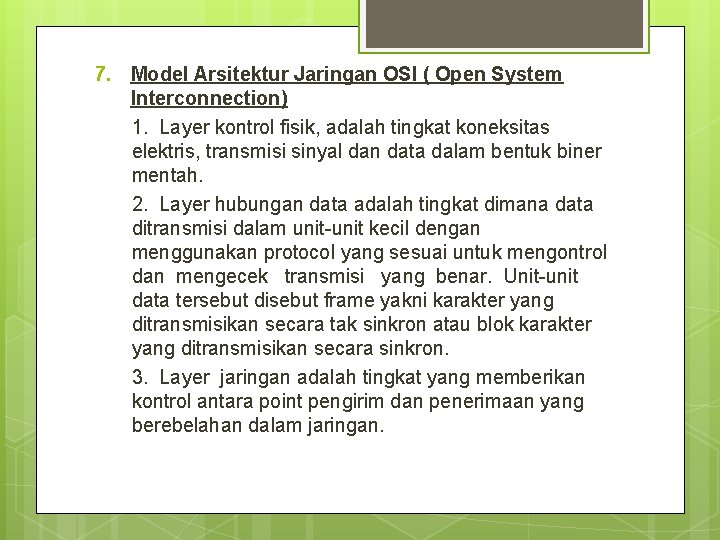 7. Model Arsitektur Jaringan OSI ( Open System Interconnection)

1. Layer kontrol fisik, adalah tingkat koneksitas elektris, transmisi sinyal dan data dalam bentuk biner mentah.

2. Layer hubungan data adalah tingkat dimana data ditransmisi dalam unit-unit kecil dengan menggunakan protocol yang sesuai untuk mengontrol dan mengecek transmisi yang benar. Unit-unit data tersebut disebut frame yakni karakter yang ditransmisikan secara tak sinkron atau blok karakter yang ditransmisikan secara sinkron.

3. Layer jaringan adalah tingkat yang memberikan kontrol antara point pengirim dan penerimaan yang berebelahan dalam jaringan.